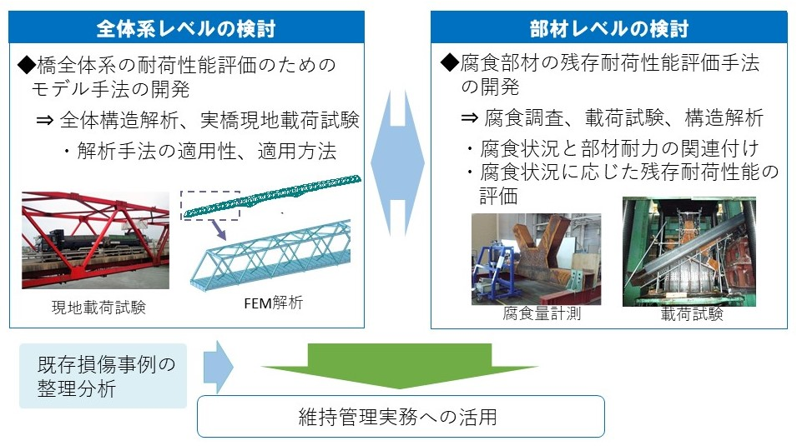 全体系レベルの検討

◆橋全体系の耐荷性能評価のためのモデル手法の開発

⇒ 全体構造解析、実橋現地載荷試験

・解析手法の適用性、適用方法

現地載荷試験

FEM解析

部材レベルの検討

◆腐食部材の残存耐荷性能評価手法の開発

⇒ 腐食調査、載荷試験、構造解析

・腐食状況と部材耐力の関連付け

・腐食状況に応じた残存耐荷性能の評価

腐食量計測

載荷試験

既存損傷事例の整理分析

維持管理実務への活用